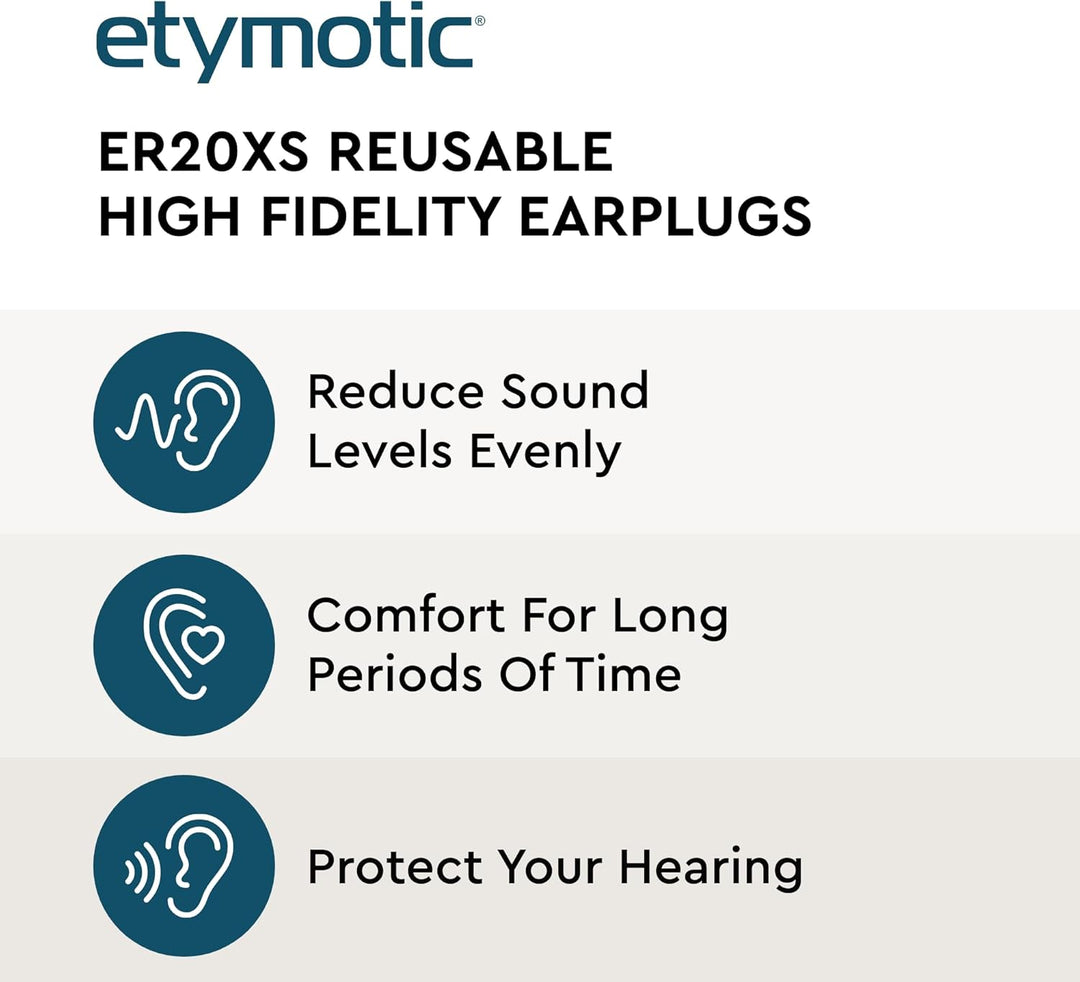 etymotic®

ER20XS REUSABLE HIGH FIDELITY EARPLUGS

Reduce Sound Levels Evenly

Comfort For Long Periods Of Time

Protect Your Hearing